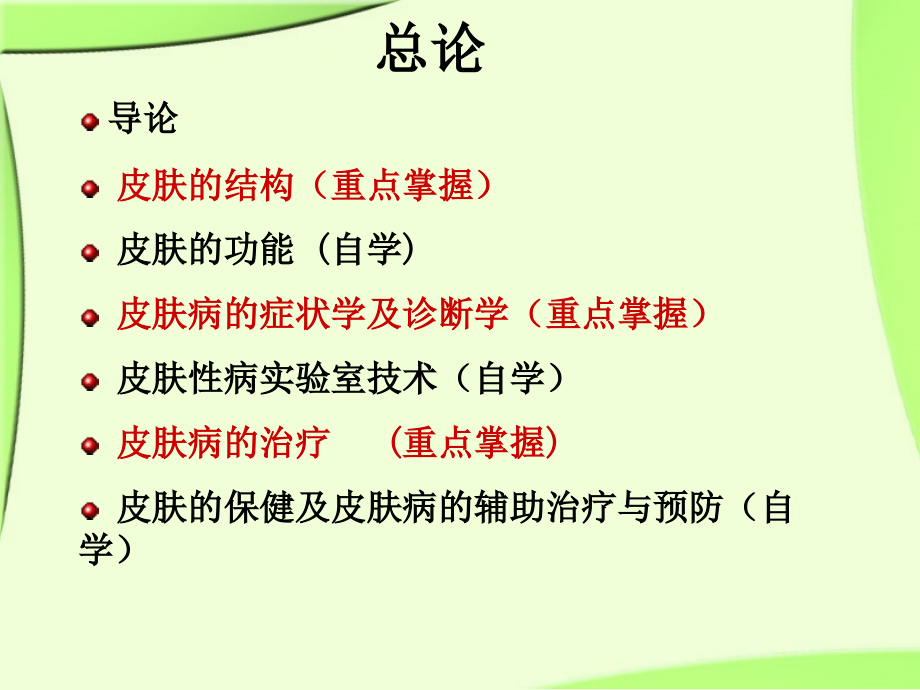 总论

导论

皮肤的结构（重点掌握）

皮肤的功能（自学）

皮肤病的症状学及诊断学（重点掌握）

皮肤性病实验室技术（自学）

皮肤病的治疗　（重点掌握）

皮肤的保健及皮肤病的辅助治疗与预防（自学）